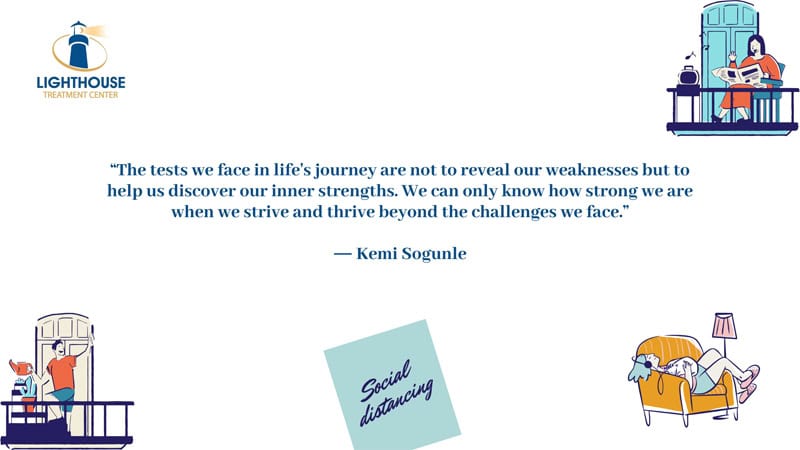 LIGHTHOUSE
TREATMENT CENTER

"The tests we face in life's journey are not to reveal our weaknesses but to help us discover our inner strengths. We can only know how strong we are when we strive and thrive beyond the challenges we face."

— Kemi Sogunle

Social distancing